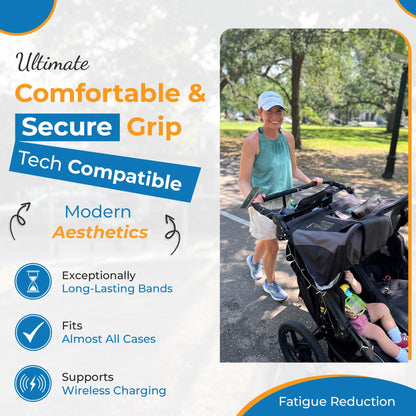 Ultimate

Comfortable &

Secure Grip

Tech Compatible

Modern
Aesthetics

Exceptionally
Long-Lasting Bands

Fits
Almost All Cases

Supports
Wireless Charging

Fatigue Reduction